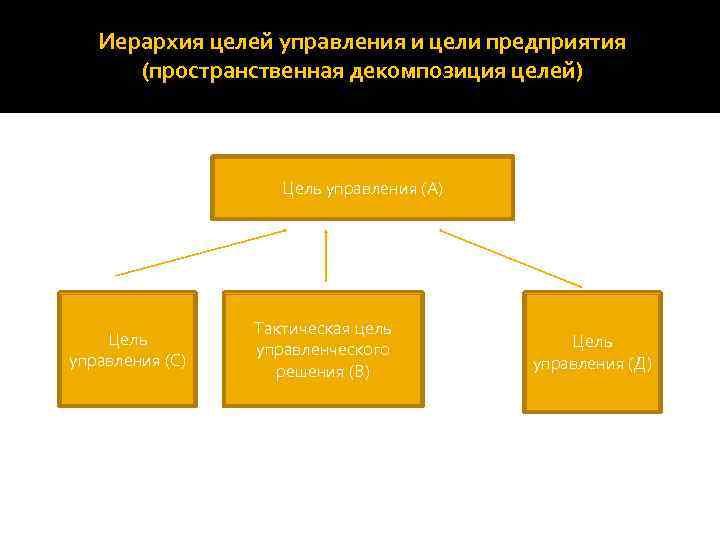 Иерархия целей управления и цели предприятия (пространственная декомпозиция целей)

Цель управления (А)

Цель управления (С)

Тактическая цель управленческого решения (В)

Цель управления (Д)